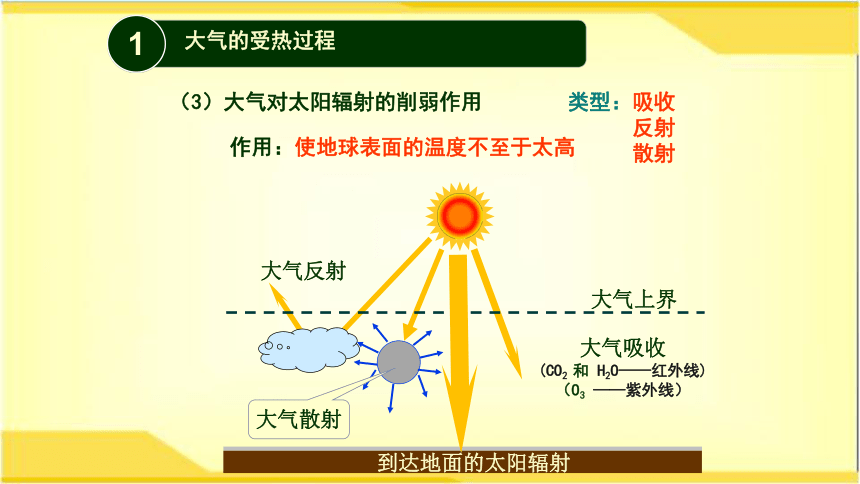 1 大气的受热过程

（3）大气对太阳辐射的削弱作用

类型：吸收
反射
散射

作用：使地球表面的温度不至于太高

大气反射

大气上界

大气吸收
($CO_2$ 和 $H_2O$——红外线)
($O_3$ ——紫外线)

大气散射

到达地面的太阳辐射